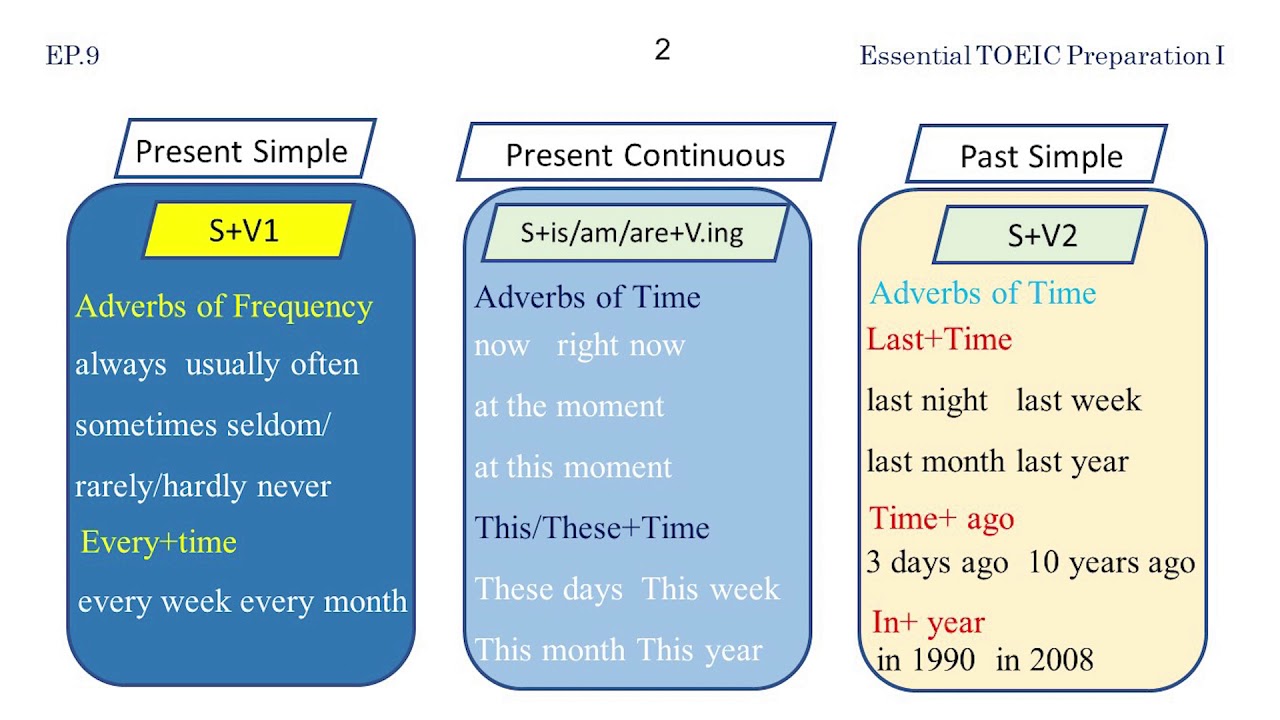 EP.9

2

Essential TOEIC Preparation I

Present Simple

S+V1

Adverbs of Frequency

always usually often

sometimes seldom/

rarely/hardly never

Every+time

every week every month

Present Continuous

S+is/am/are+V.ing

Adverbs of Time

now right now

at the moment

at this moment

This/These+Time

These days This week

This month This year

Past Simple

S+V2

Adverbs of Time

Last+Time

last night last week

last month last year

Time+ ago

3 days ago 10 years ago

In+ year

in 1990 in 2008